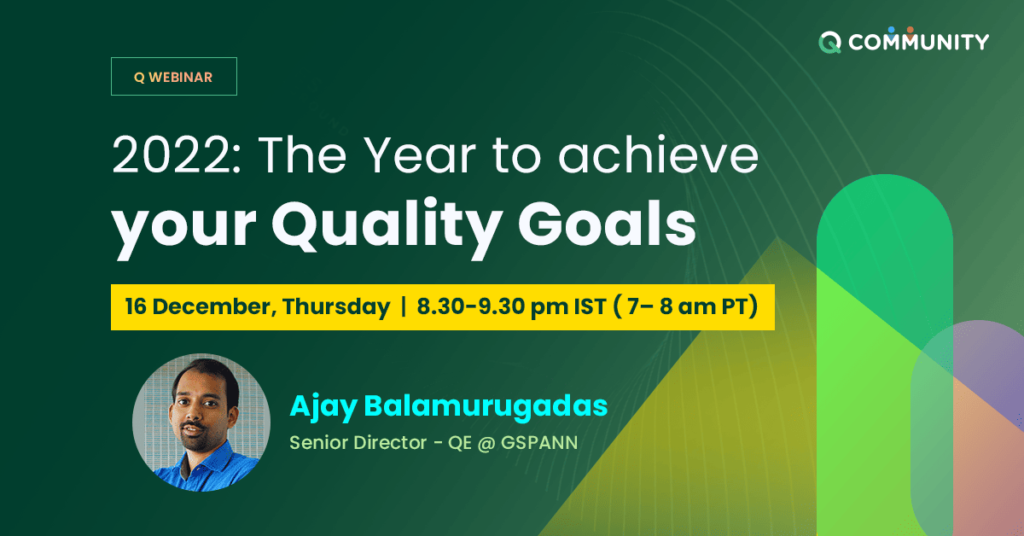 Q COMMUNITY

Q WEBINAR

2022: The Year to achieve your Quality Goals

16 December, Thursday | 8.30-9.30 pm IST ( 7– 8 am PT)

Ajay Balamurugadas
Senior Director - QE @ GSPANN